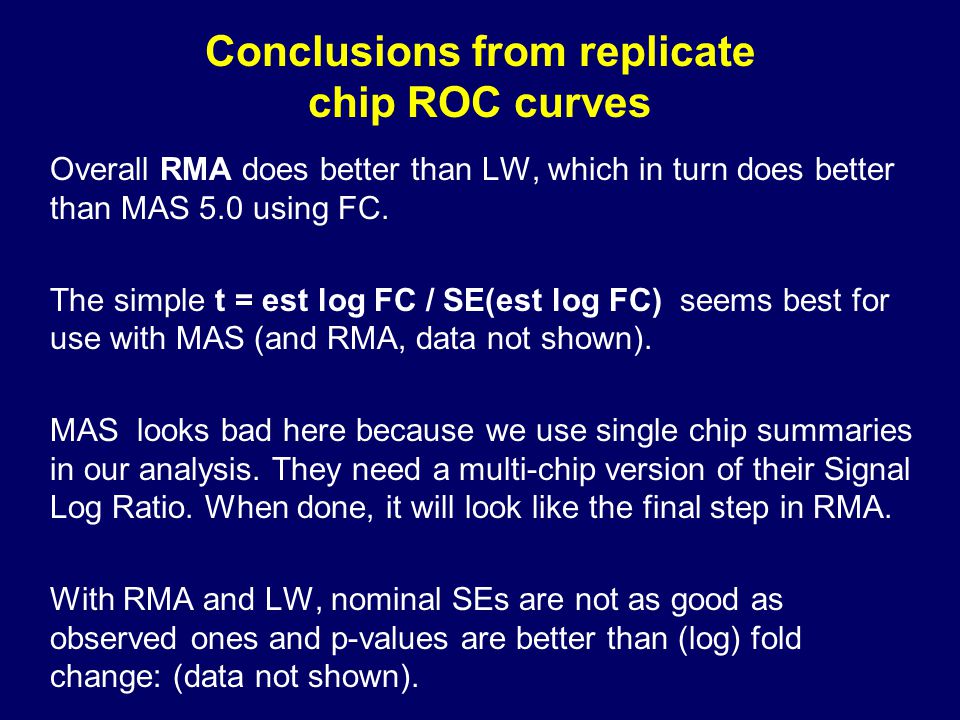 Conclusions from replicate chip ROC curves

Overall RMA does better than LW, which in turn does better than MAS 5.0 using FC.

The simple t = est log FC / SE(est log FC) seems best for use with MAS (and RMA, data not shown).

MAS looks bad here because we use single chip summaries in our analysis. They need a multi-chip version of their Signal Log Ratio. When done, it will look like the final step in RMA.

With RMA and LW, nominal SEs are not as good as observed ones and p-values are better than (log) fold change: (data not shown).